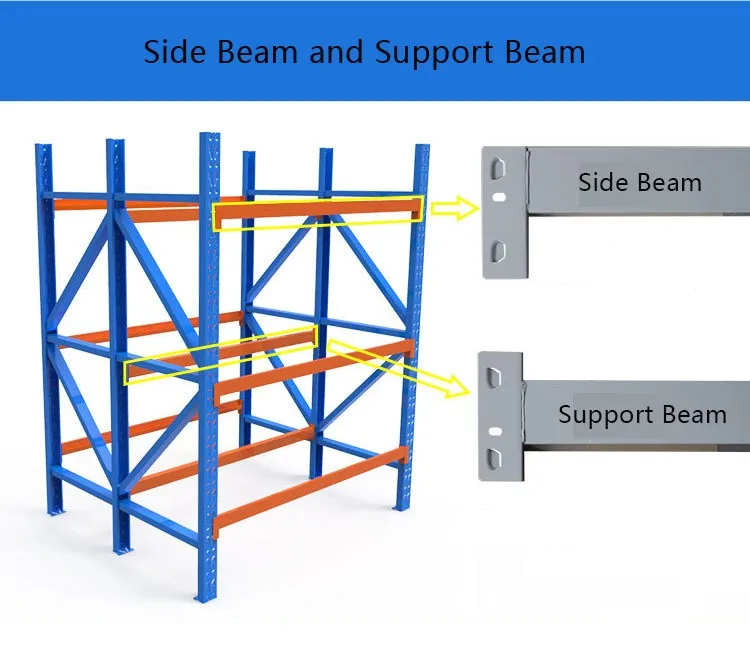 Side Beam and Support Beam

Side Beam

Support Beam